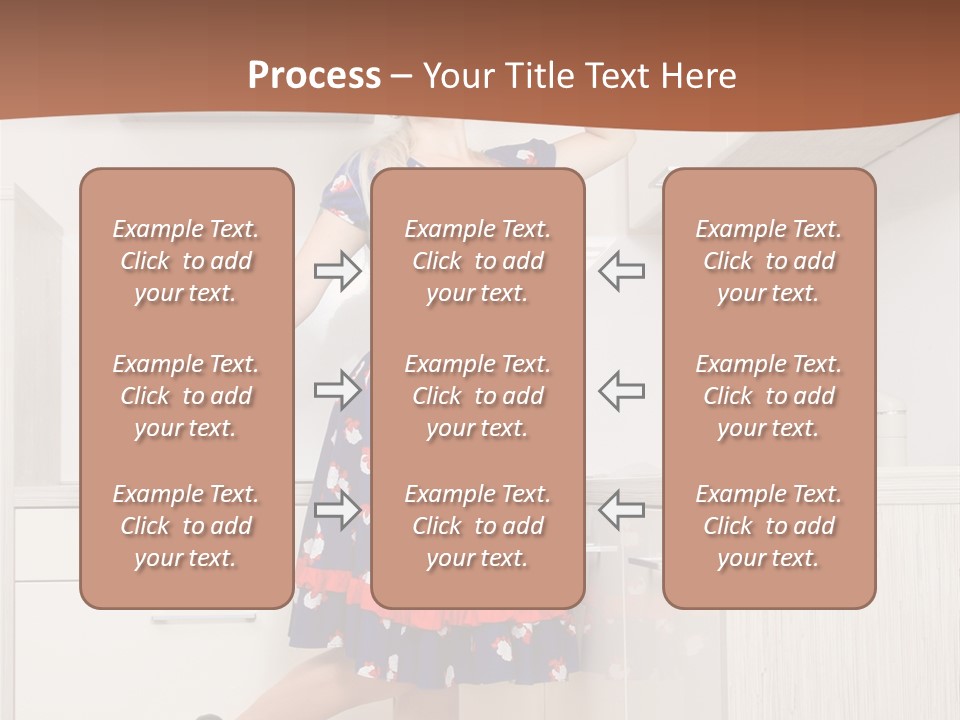 Process – Your Title Text Here

Example Text. Click to add your text.

Example Text. Click to add your text.

Example Text. Click to add your text.

Example Text. Click to add your text.

Example Text. Click to add your text.

Example Text. Click to add your text.

Example Text. Click to add your text.

Example Text. Click to add your text.

Example Text. Click to add your text.